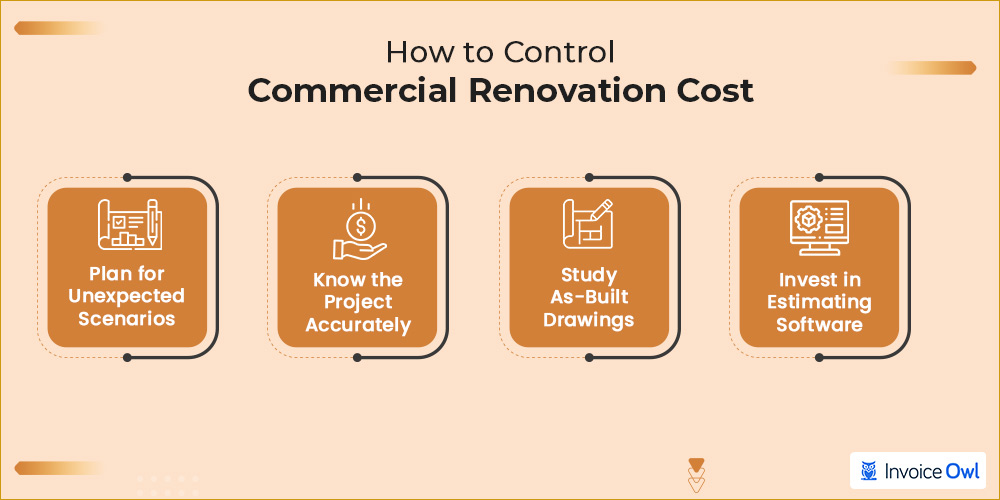 How to Control
Commercial Renovation Cost

Plan for Unexpected Scenarios

Know the Project Accurately

Study As-Built Drawings

Invest in Estimating Software

Invoice Owl